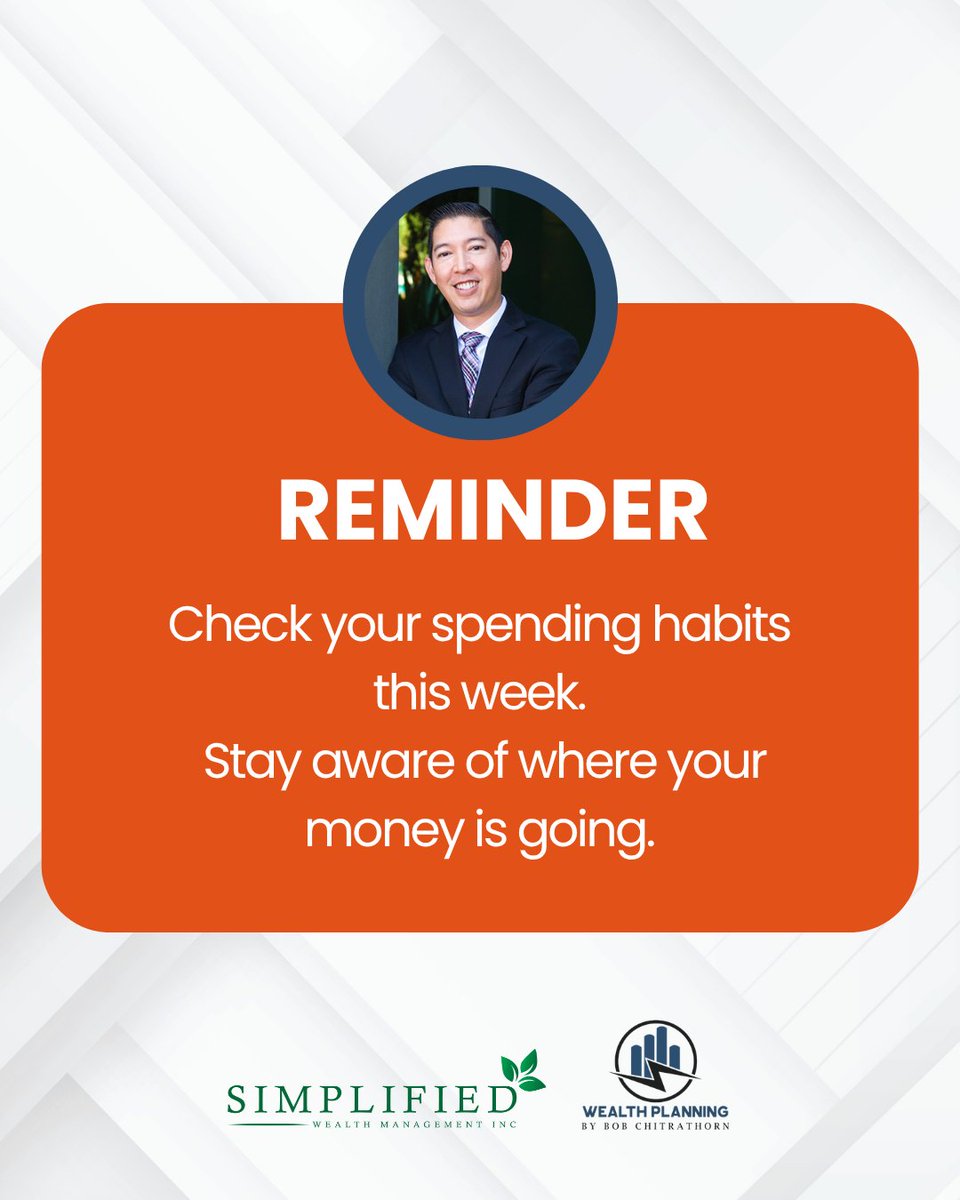 REMINDER

Check your spending habits this week.
Stay aware of where your money is going.

SIMPLIFIED
WEALTH MANAGEMENT INC

WEALTH PLANNING
BY BOB CHITRATHORN